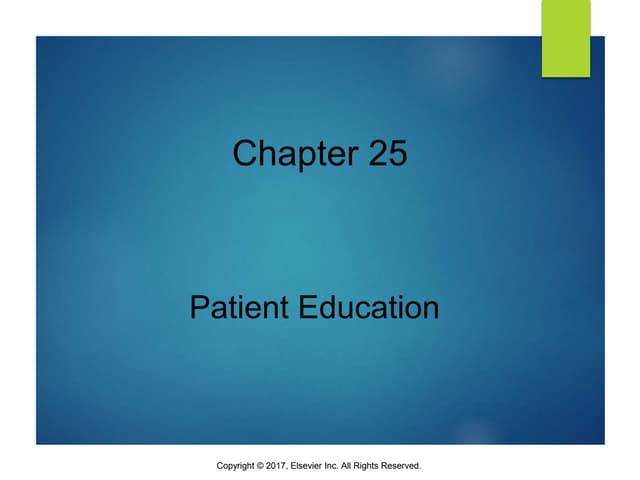 Chapter 25

Patient Education

Copyright © 2017, Elsevier Inc. All Rights Reserved.